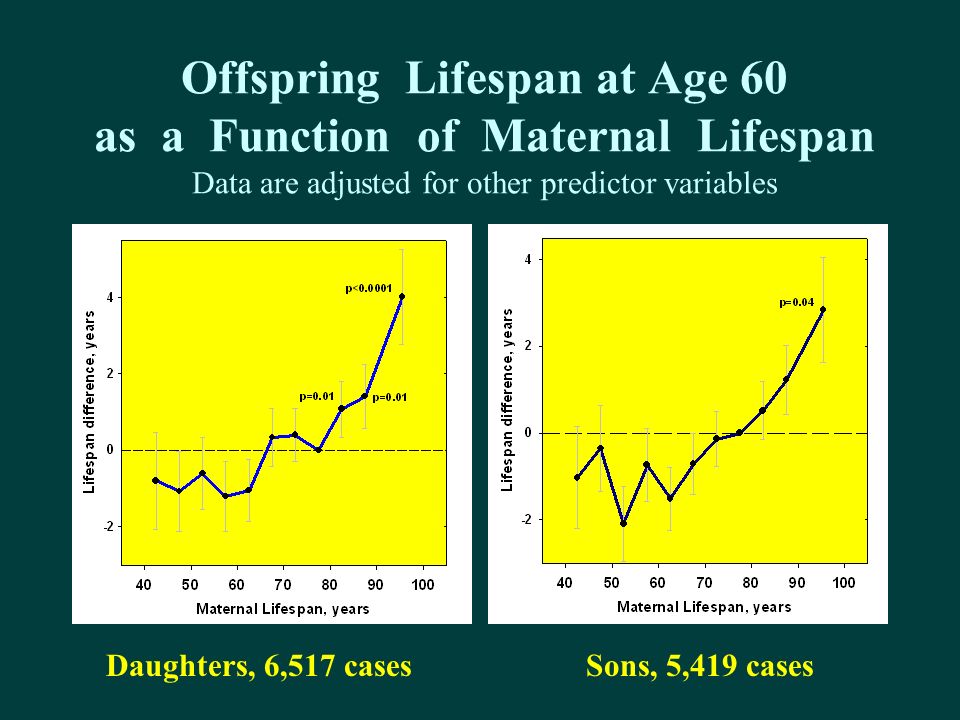 Offspring Lifespan at Age 60
as a Function of Maternal Lifespan
Data are adjusted for other predictor variables

Lifespan difference, years
4
2
0
-2
p<0.0001
p=0.01
p=0.01
40 50 60 70 80 90 100
Maternal Lifespan, years

Lifespan difference, years
4
2
0
-2
p=0.04
40 50 60 70 80 90 100
Maternal Lifespan, years

Daughters, 6,517 cases

Sons, 5,419 cases